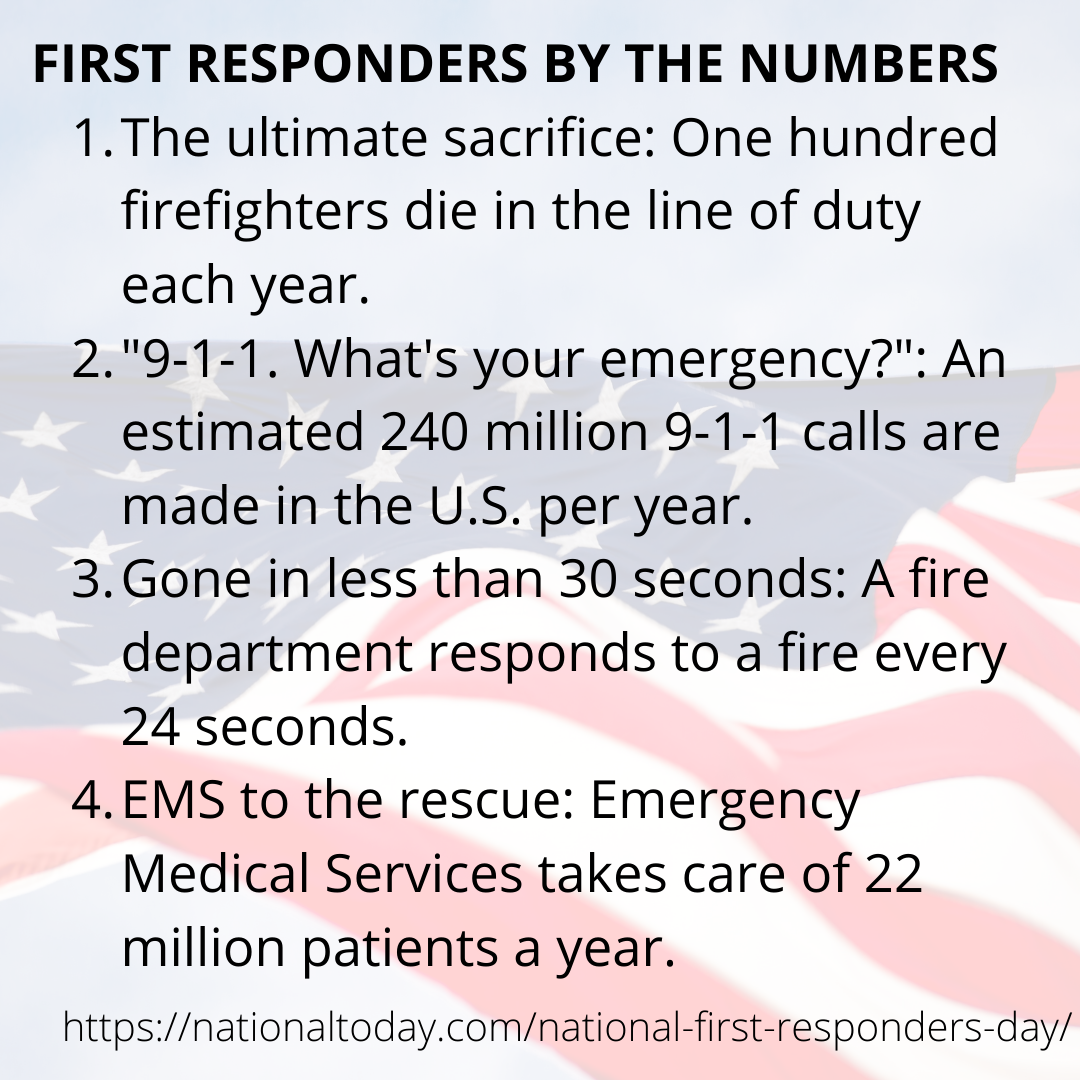 FIRST RESPONDERS BY THE NUMBERS

1. The ultimate sacrifice: One hundred firefighters die in the line of duty each year.
2. "9-1-1. What's your emergency?": An estimated 240 million 9-1-1 calls are made in the U.S. per year.
3. Gone in less than 30 seconds: A fire department responds to a fire every 24 seconds.
4. EMS to the rescue: Emergency Medical Services takes care of 22 million patients a year.

https://nationaltoday.com/national-first-responders-day/